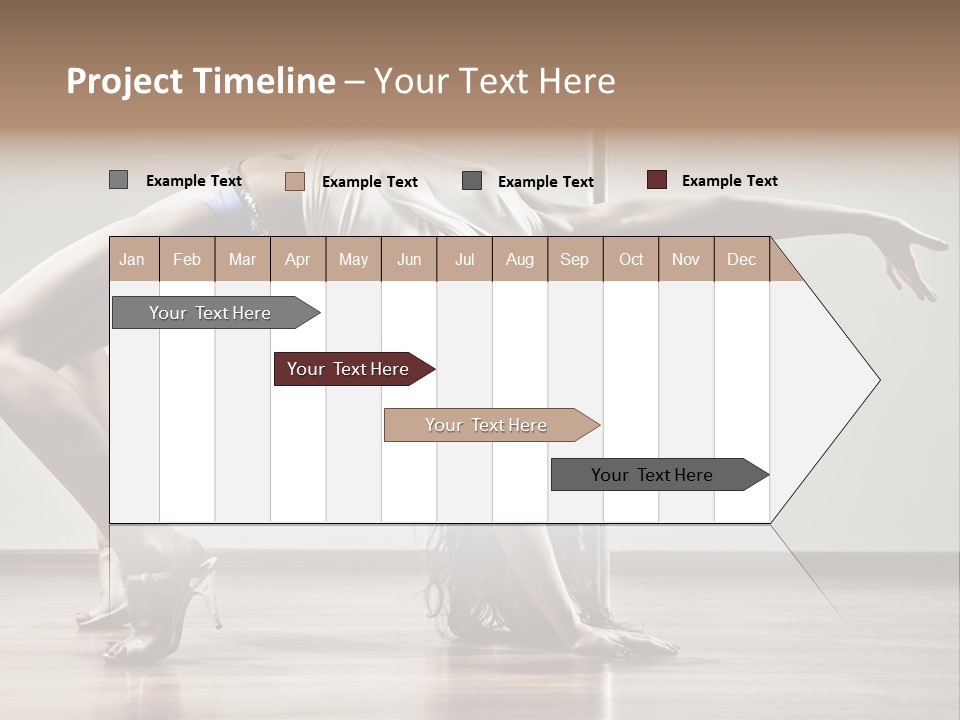 Project Timeline – Your Text Here

Example Text

Example Text

Example Text

Example Text

| Jan | Feb | Mar | Apr | May | Jun | Jul | Aug | Sep | Oct | Nov | Dec |
|---|---|---|---|---|---|---|---|---|---|---|---|

Your Text Here

Your Text Here

Your Text Here

Your Text Here